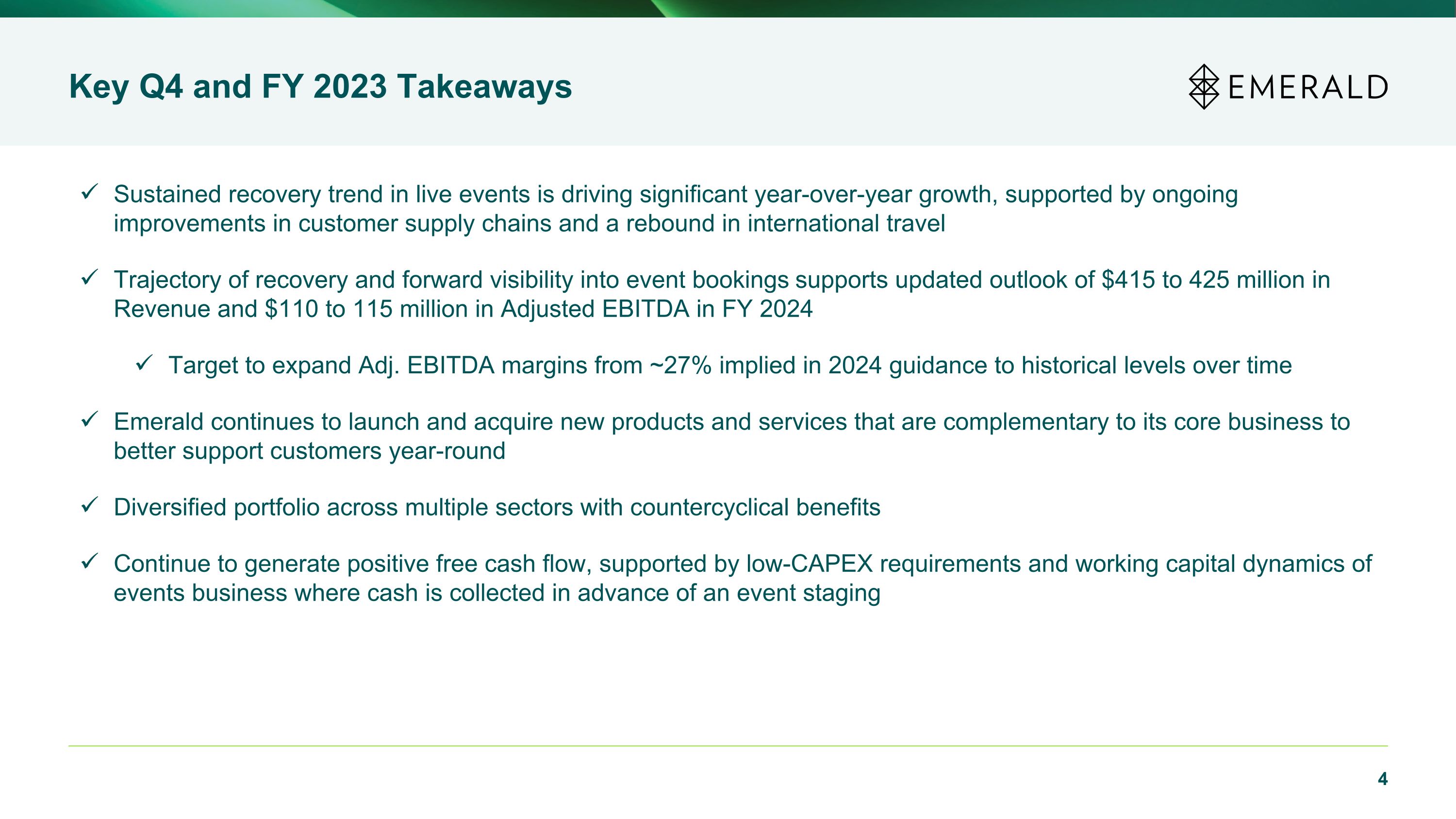 Key Q4 and FY 2023 Takeaways

EMERALD

✓ Sustained recovery trend in live events is driving significant year-over-year growth, supported by ongoing improvements in customer supply chains and a rebound in international travel

✓ Trajectory of recovery and forward visibility into event bookings supports updated outlook of \$415 to 425 million in Revenue and \$110 to 115 million in Adjusted EBITDA in FY 2024

✓ Target to expand Adj. EBITDA margins from ~27% implied in 2024 guidance to historical levels over time

✓ Emerald continues to launch and acquire new products and services that are complementary to its core business to better support customers year-round

✓ Diversified portfolio across multiple sectors with countercyclical benefits

✓ Continue to generate positive free cash flow, supported by low-CAPEX requirements and working capital dynamics of events business where cash is collected in advance of an event staging

4